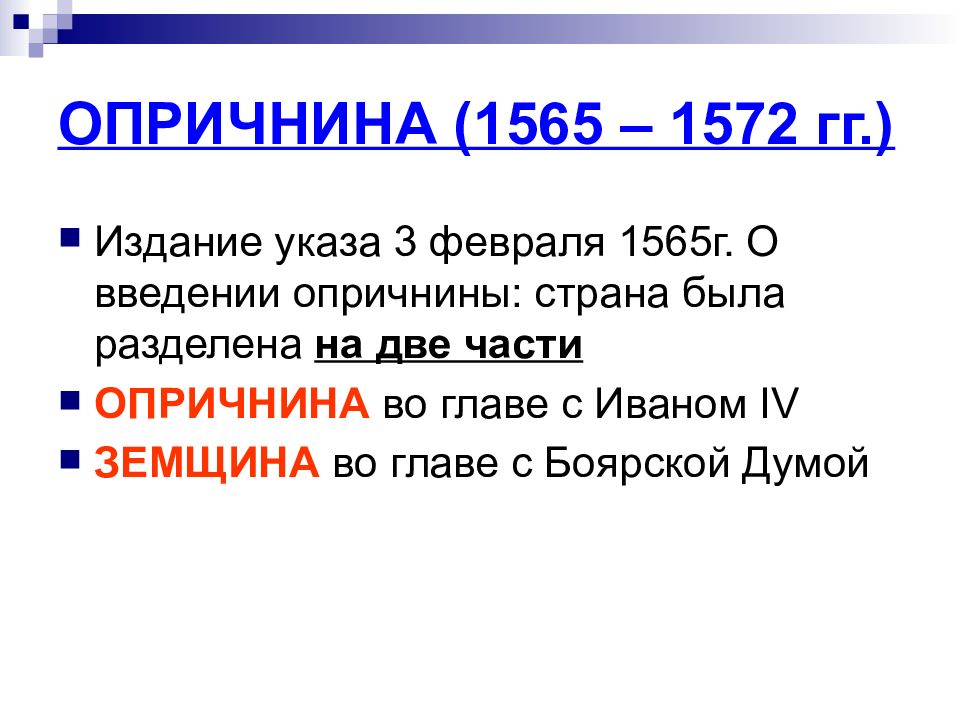 ОПРИЧНИНА (1565 – 1572 гг.)

Издание указа 3 февраля 1565г. О введении опричнины: страна была разделена на две части

ОПРИЧНИНА во главе с Иваном IV

ЗЕМЩИНА во главе с Боярской Думой